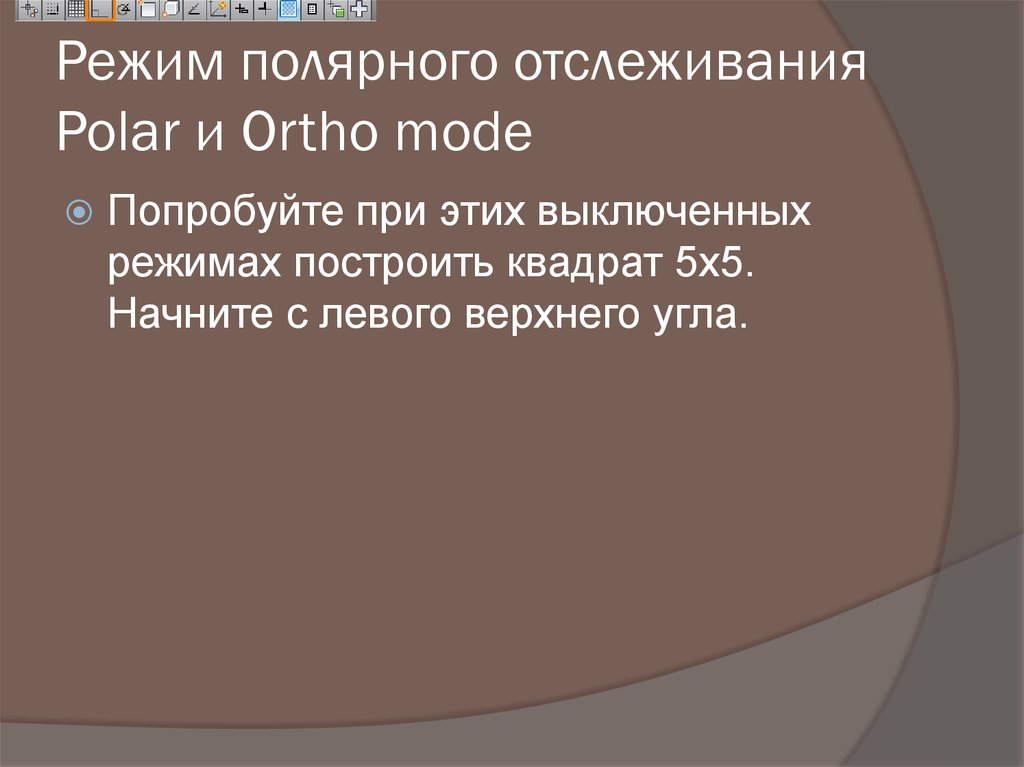 Режим полярного отслеживания Polar и Ortho mode

Попробуйте при этих выключенных режимах построить квадрат 5х5. Начните с левого верхнего угла.